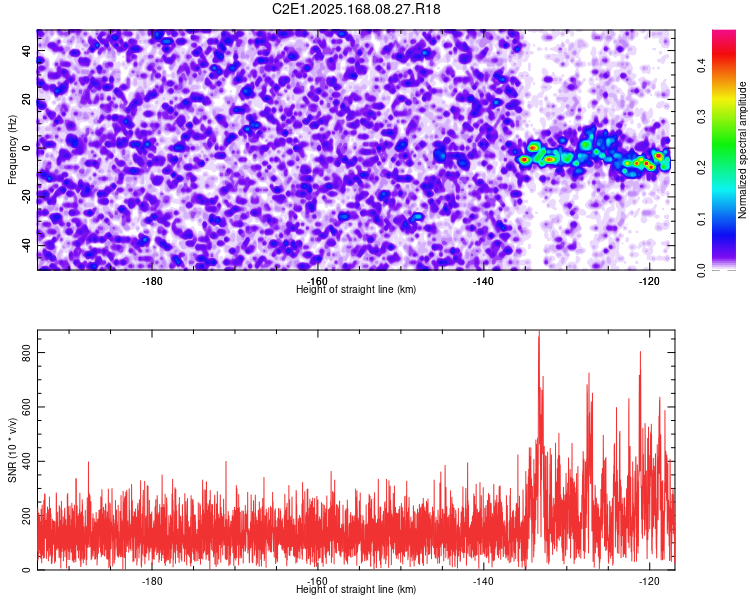 C2E1.2025.168.08.27.R18

Frequency (Hz)
40
20
0
-20
-40
-180
-160
-140
-120
Height of straight line (km)

Normalized spectral amplitude
0.0
0.1
0.2
0.3
0.4

SNR (10 * v/v)
800
600
400
200
0
-180
-160
-140
-120
Height of straight line (km)